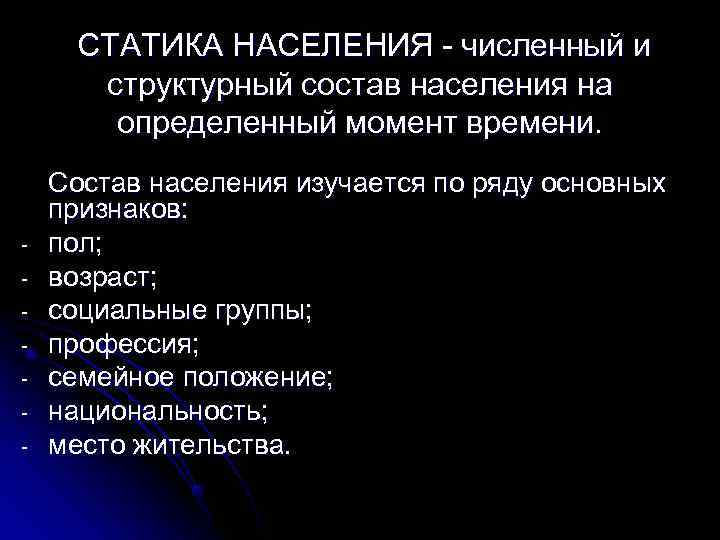 СТАТИКА НАСЕЛЕНИЯ - численный и структурный состав населения на определенный момент времени.

Состав населения изучается по ряду основных признаков:
- пол;
- возраст;
- социальные группы;
- профессия;
- семейное положение;
- национальность;
- место жительства.